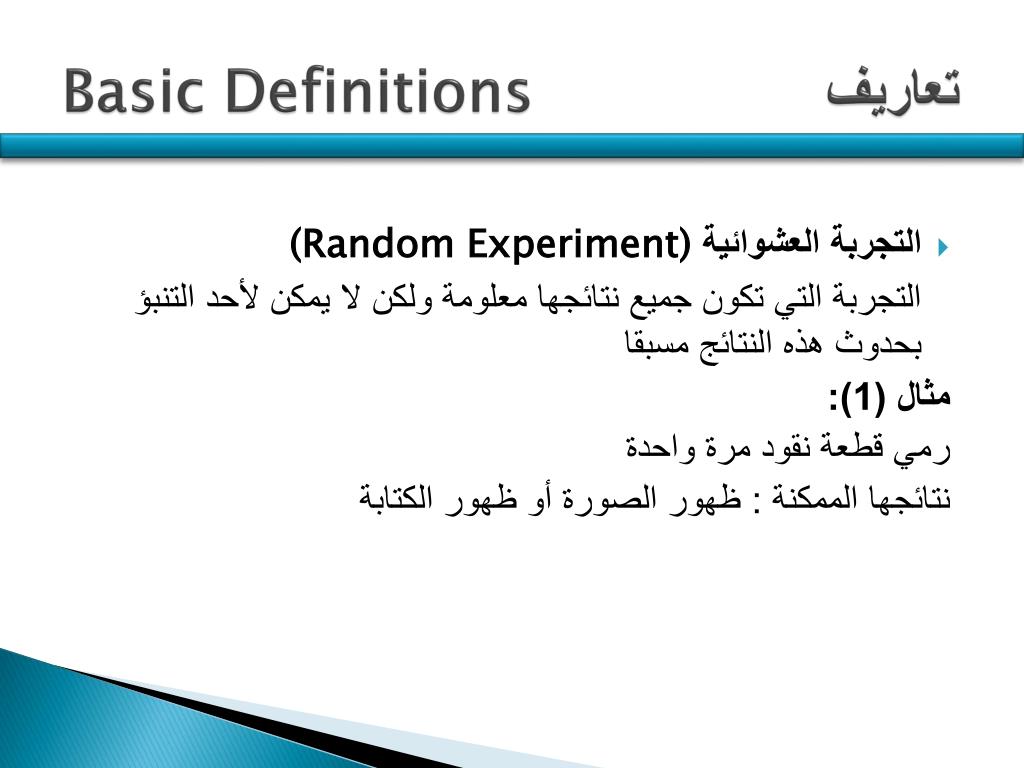 Basic Definitions تعاريف

التجربة العشوائية (Random Experiment)

التجربة التي تكون جميع نتائجها معلومة ولكن لا يمكن لأحد التنبؤ بحدوث هذه النتائج مسبقا

مثال (1):

رمي قطعة نقود مرة واحدة

نتائجها الممكنة : ظهور الصورة أو ظهور الكتابة